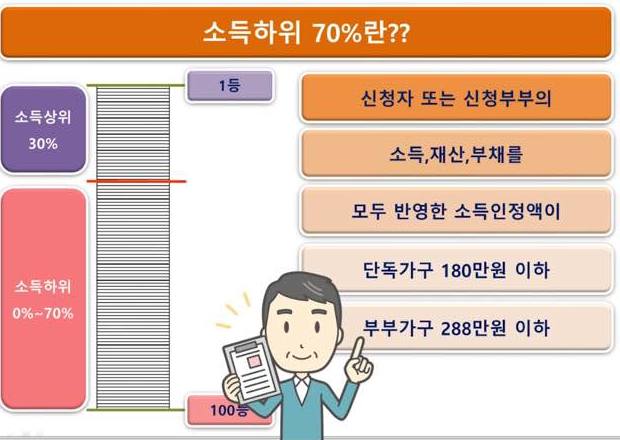 소득하위 70%란??

소득상위 30%

소득하위 0%~70%

1등

100등

신청자 또는 신청부부의

소득,재산,부채를

모두 반영한 소득인정액이

단독가구 180만원 이하

부부가구 288만원 이하